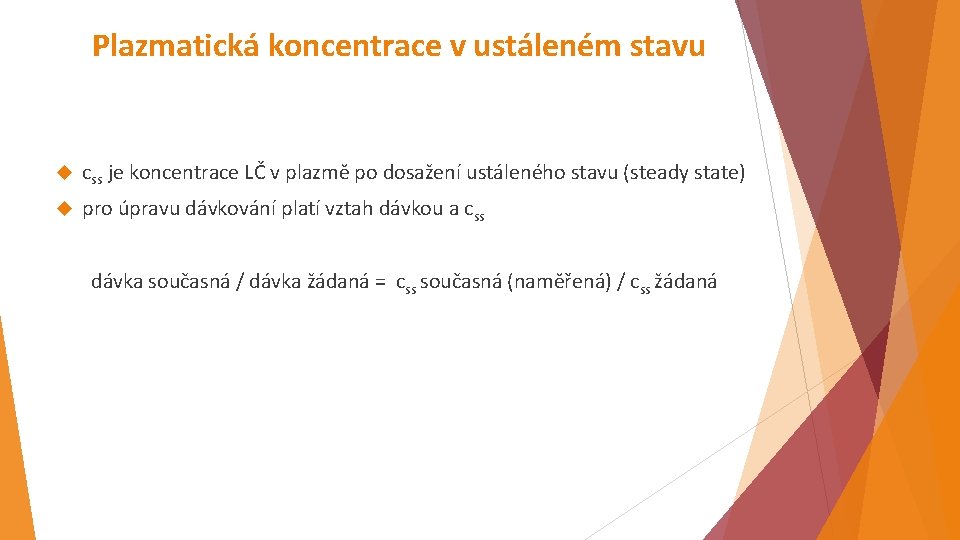 Plazmatická koncentrace v ustáleném stavu

$c_{ss}$ je koncentrace LČ v plazmě po dosažení ustáleného stavu (steady state)

pro úpravu dávkování platí vztah dávkou a $c_{ss}$

dávka současná / dávka žádaná = $c_{ss}$ současná (naměřená) / $c_{ss}$ žádaná